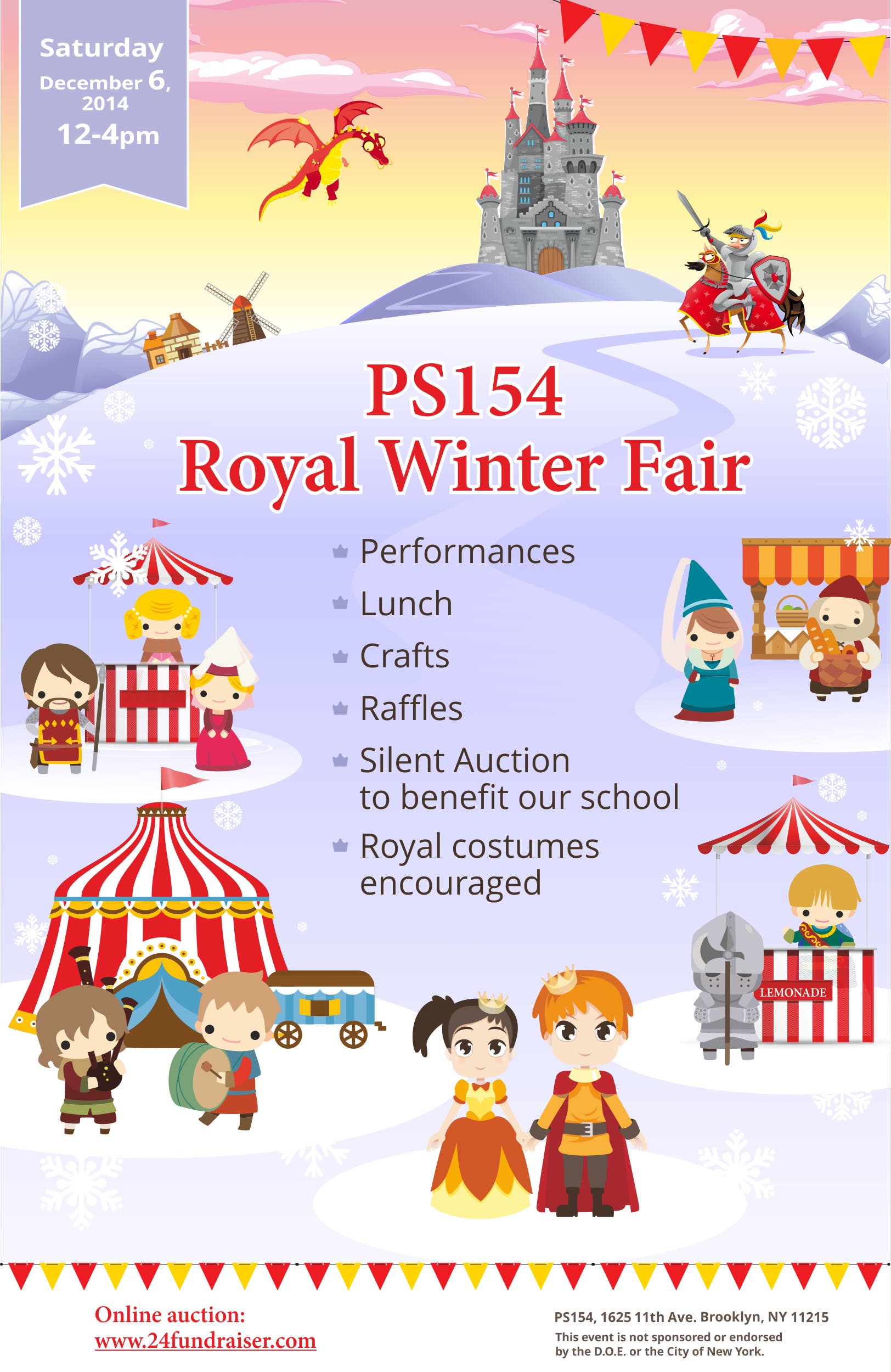 Saturday
December 6, 2014
12-4pm

PS154
Royal Winter Fair

Performances
Lunch
Crafts
Raffles
Silent Auction to benefit our school
Royal costumes encouraged

LEMONADE

Online auction:
www.24fundraiser.com

PS154, 1625 11th Ave. Brooklyn, NY 11215
This event is not sponsored or endorsed by the D.O.E. or the City of New York.